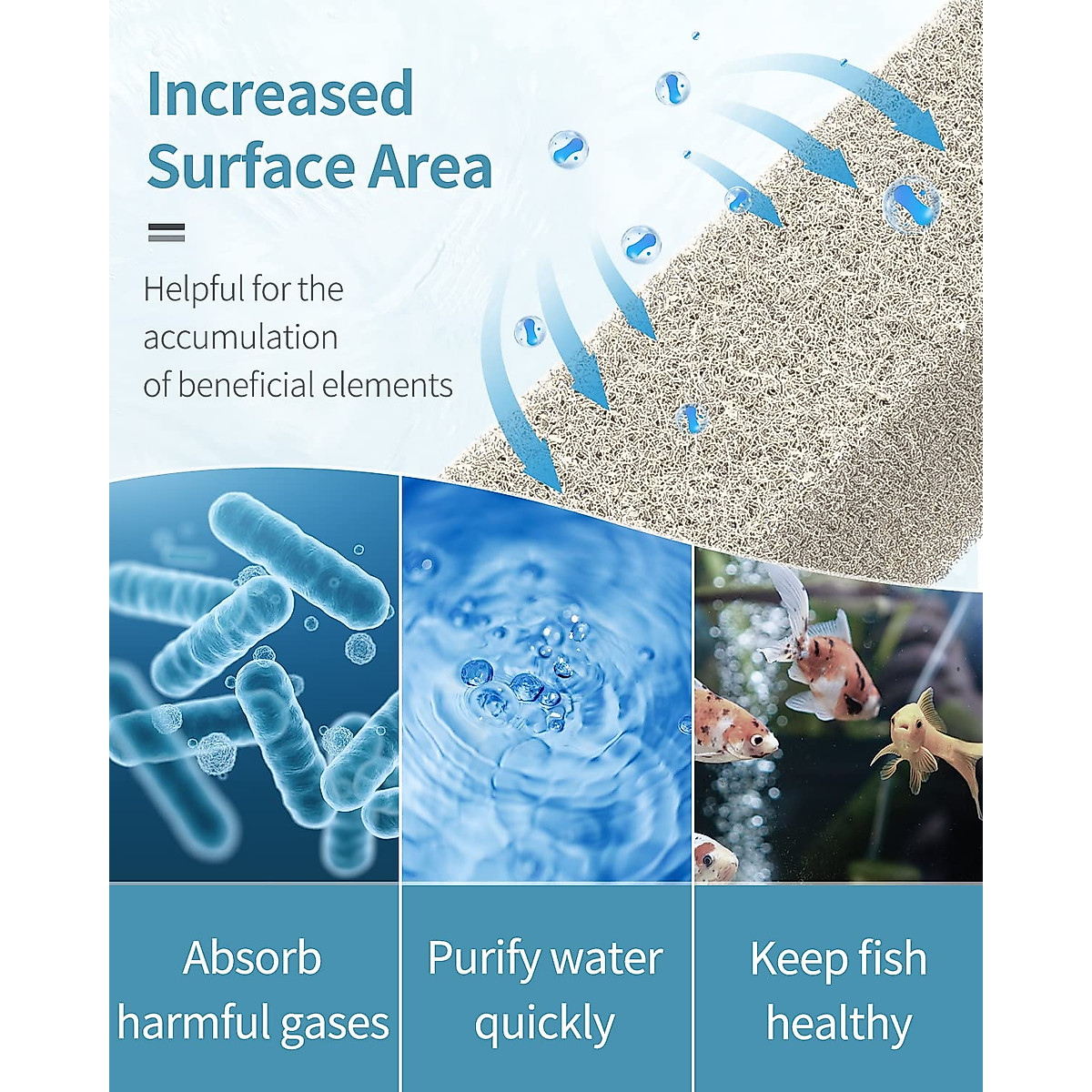 Increased Surface Area

Helpful for the accumulation of beneficial elements

Absorb harmful gases

Purify water quickly

Keep fish healthy